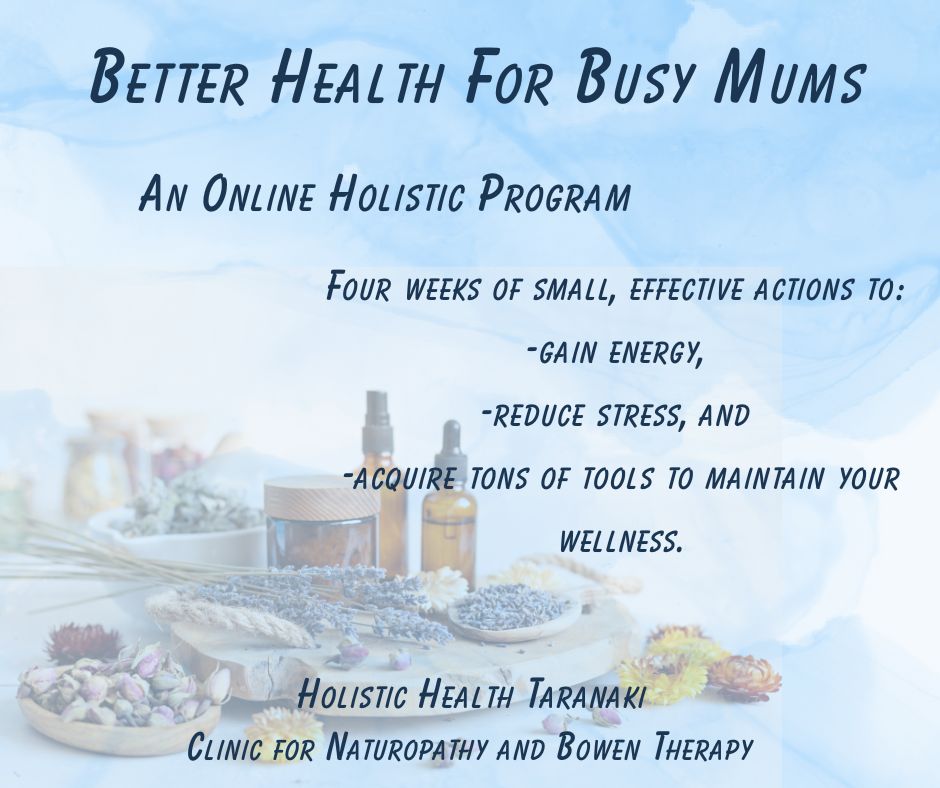 Better Health For Busy Mums

An Online Holistic Program

Four weeks of small, effective actions to:

-gain energy,

-reduce stress, and

-acquire tons of tools to maintain your wellness.

Holistic Health Taranaki
Clinic for Naturopathy and Bowen Therapy